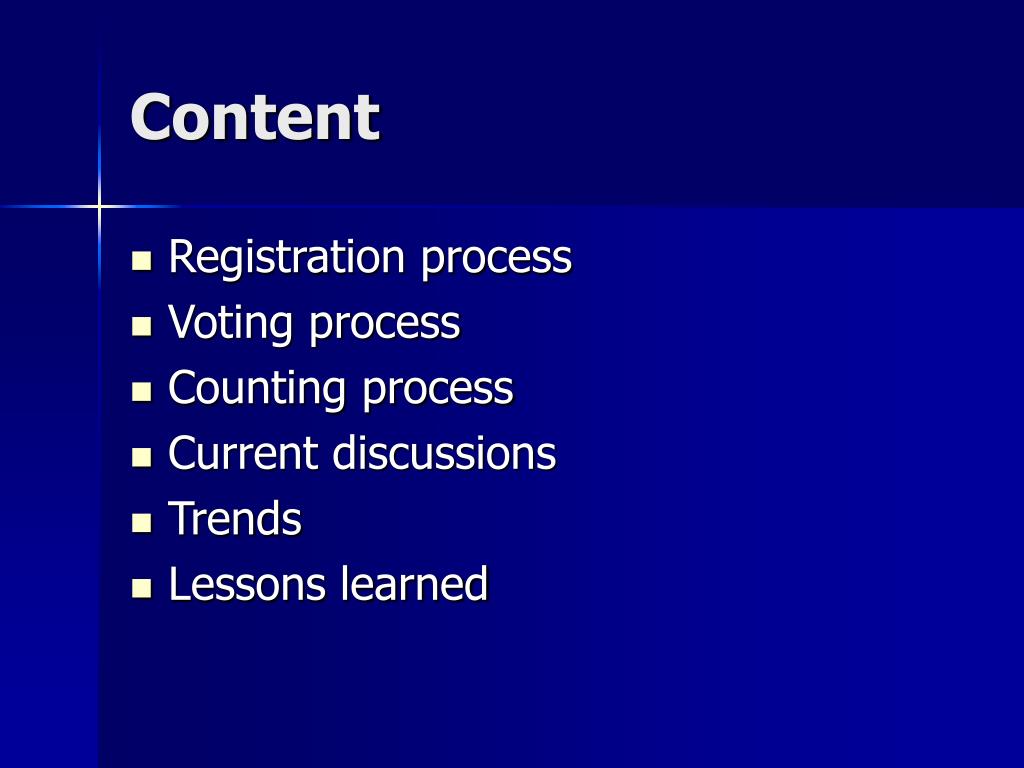 Content

- Registration process
- Voting process
- Counting process
- Current discussions
- Trends
- Lessons learned